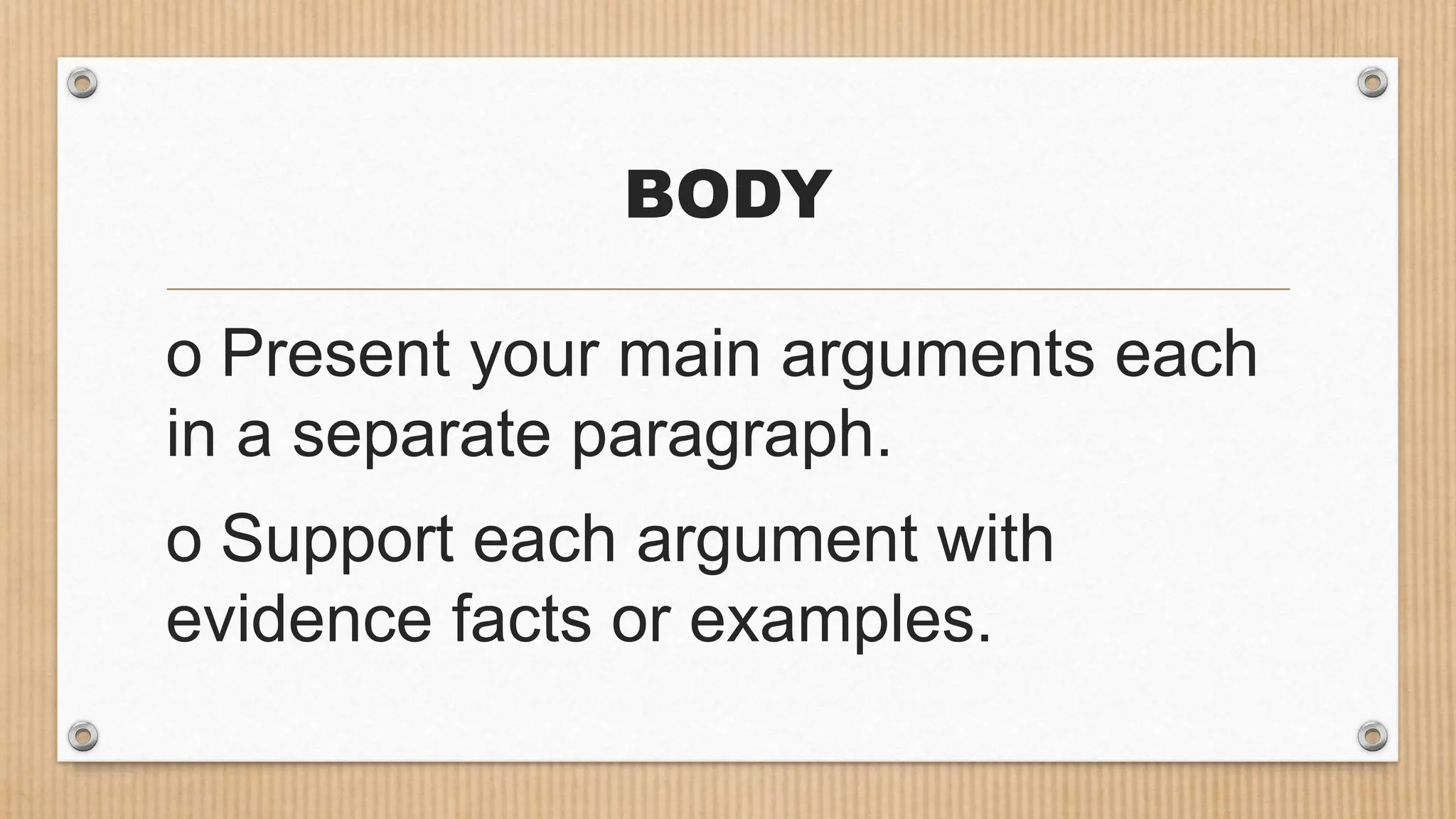 BODY

o Present your main arguments each in a separate paragraph.

o Support each argument with evidence facts or examples.